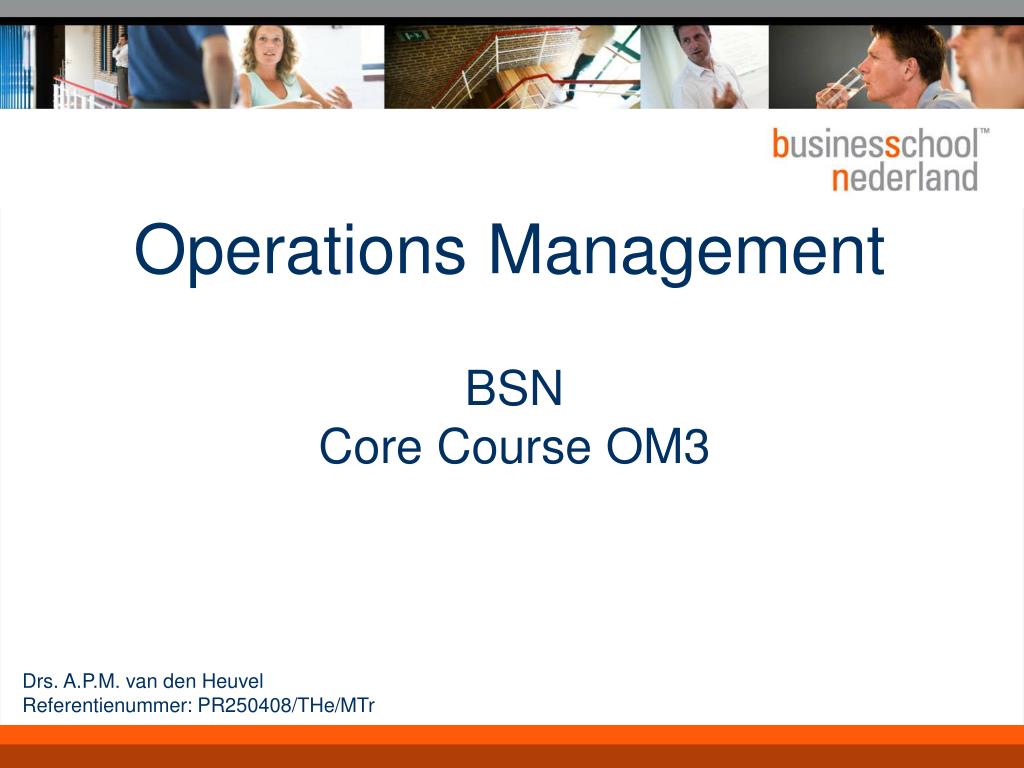 businessschool™
nederland

Operations Management

BSN
Core Course OM3

Drs. A.P.M. van den Heuvel
Referentienummer: PR250408/THe/MTr